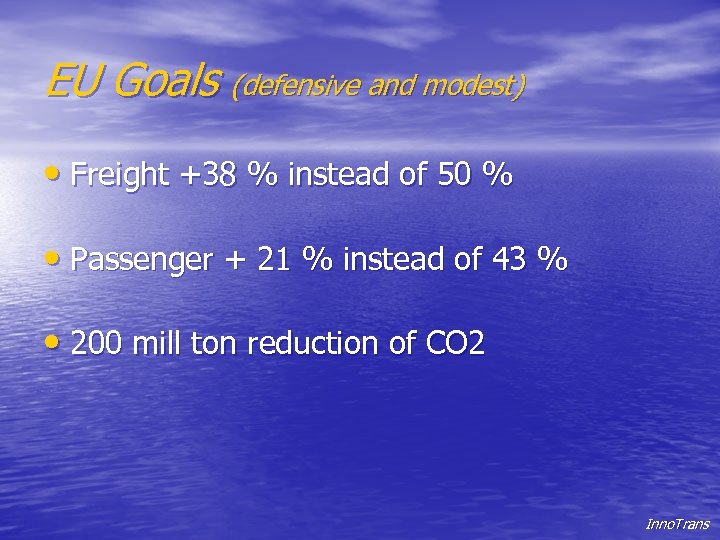 EU Goals (defensive and modest)

• Freight +38 % instead of 50 %

• Passenger + 21 % instead of 43 %

• 200 mill ton reduction of CO2

InnoTrans